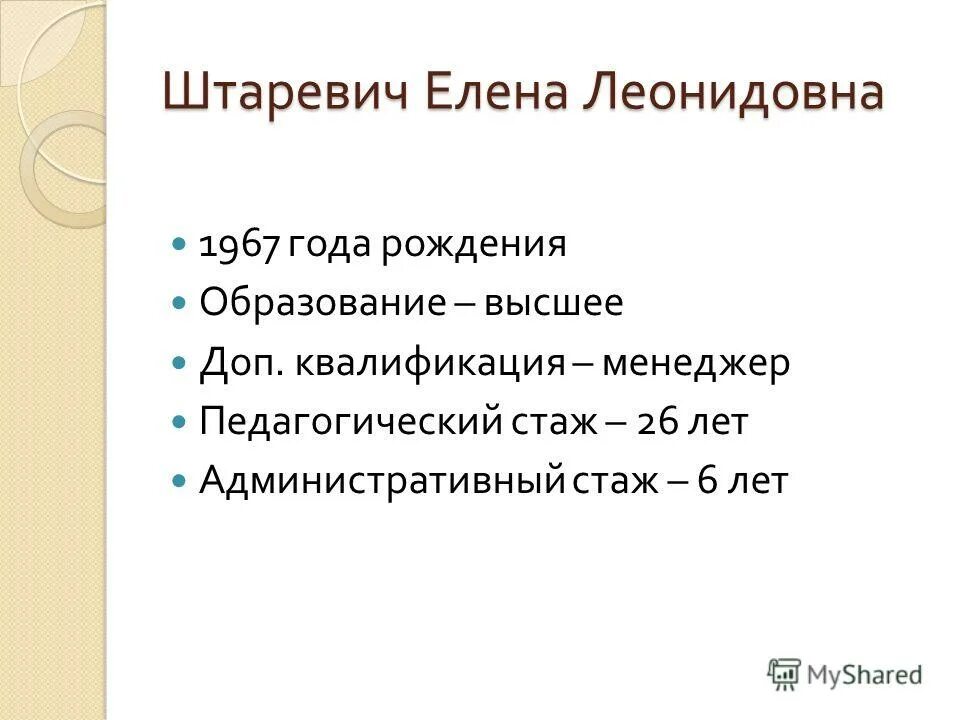 Штаревич Елена Леонидовна

- 1967 года рождения
- Образование – высшее
- Доп. квалификация – менеджер
- Педагогический стаж – 26 лет
- Административный стаж – 6 лет

MyShared